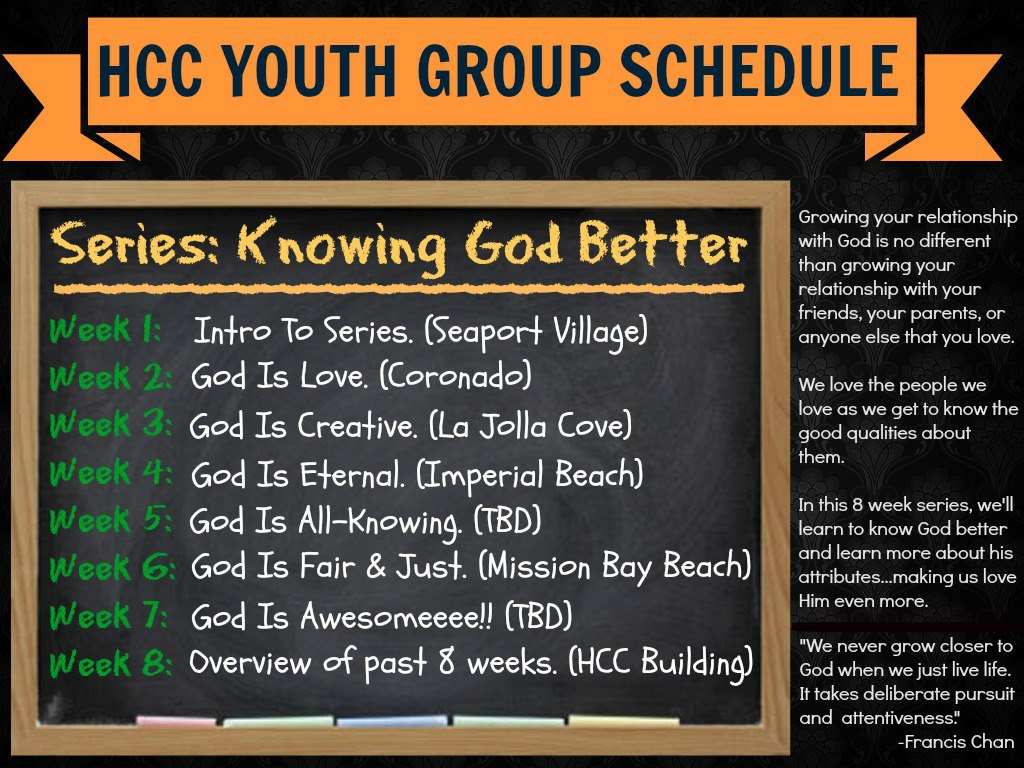 HCC YOUTH GROUP SCHEDULE

Series: Knowing God Better

Week 1: Intro To Series. (Seaport Village)
Week 2: God Is Love. (Coronado)
Week 3: God Is Creative. (La Jolla Cove)
Week 4: God Is Eternal. (Imperial Beach)
Week 5: God Is All-Knowing. (TBD)
Week 6: God Is Fair & Just. (Mission Bay Beach)
Week 7: God Is Awesomeeee!! (TBD)
Week 8: Overview of past 8 weeks. (HCC Building)

Growing your relationship with God is no different than growing your relationship with your friends, your parents, or anyone else that you love.

We love the people we love as we get to know the good qualities about them.

In this 8 week series, we'll learn to know God better and learn more about his attributes...making us love Him even more.

"We never grow closer to God when we just live life. It takes deliberate pursuit and attentiveness."
-Francis Chan